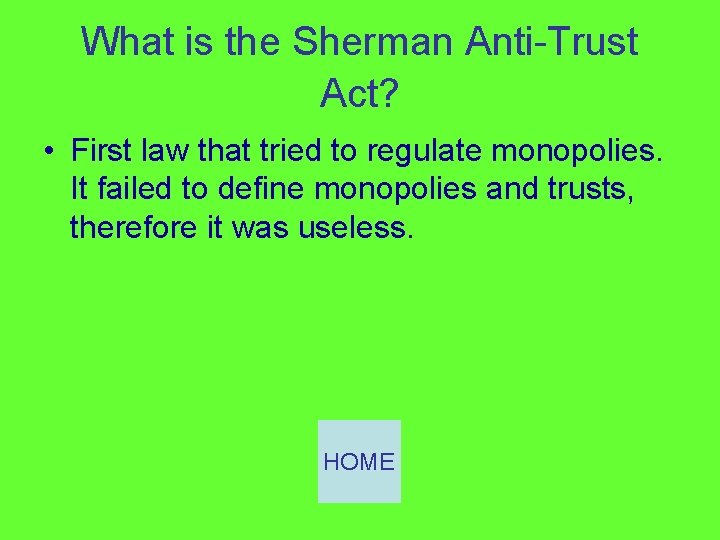 What is the Sherman Anti-Trust Act?

• First law that tried to regulate monopolies. It failed to define monopolies and trusts, therefore it was useless.

HOME